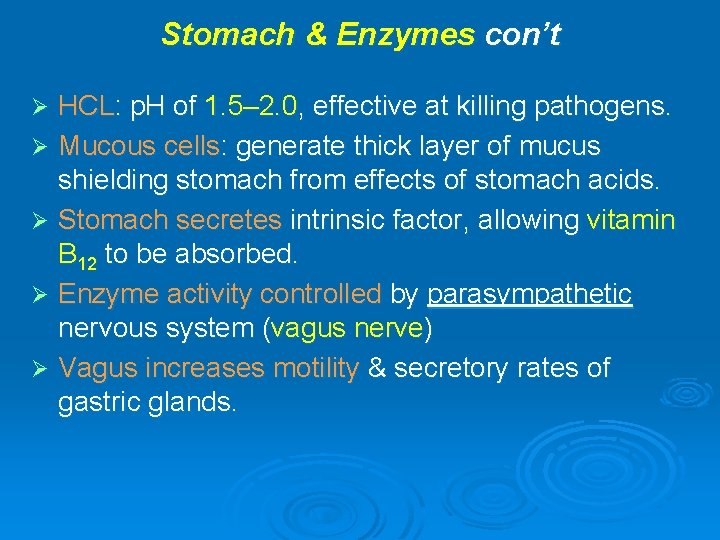 Stomach & Enzymes con't

➢ HCL: pH of 1.5–2.0, effective at killing pathogens.

➢ Mucous cells: generate thick layer of mucus shielding stomach from effects of stomach acids.

➢ Stomach secretes intrinsic factor, allowing vitamin $B_{12}$ to be absorbed.

➢ Enzyme activity controlled by parasympathetic nervous system (vagus nerve)

➢ Vagus increases motility & secretory rates of gastric glands.